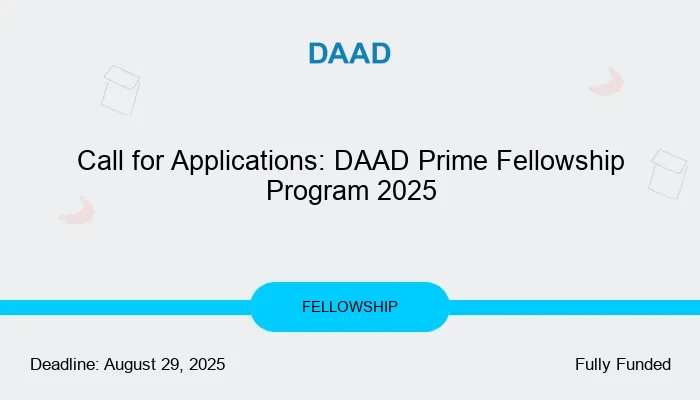 DAAD

Call for Applications: DAAD Prime Fellowship Program 2025

FELLOWSHIP

Deadline: August 29, 2025

Fully Funded